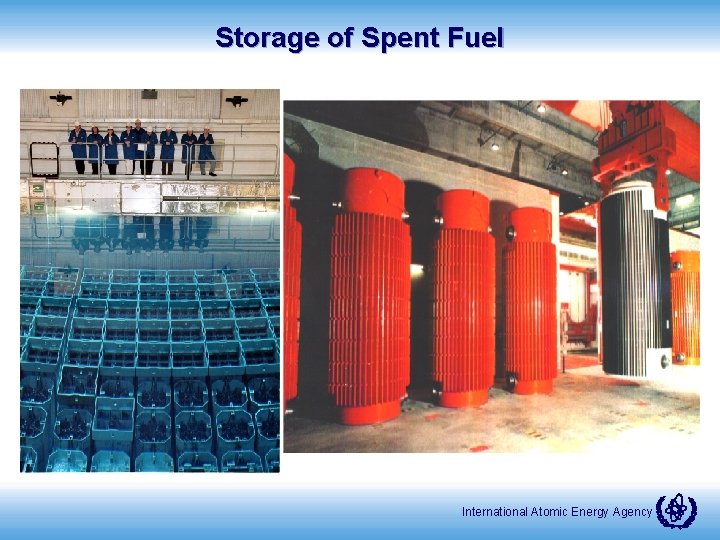 Storage of Spent Fuel

International Atomic Energy Agency